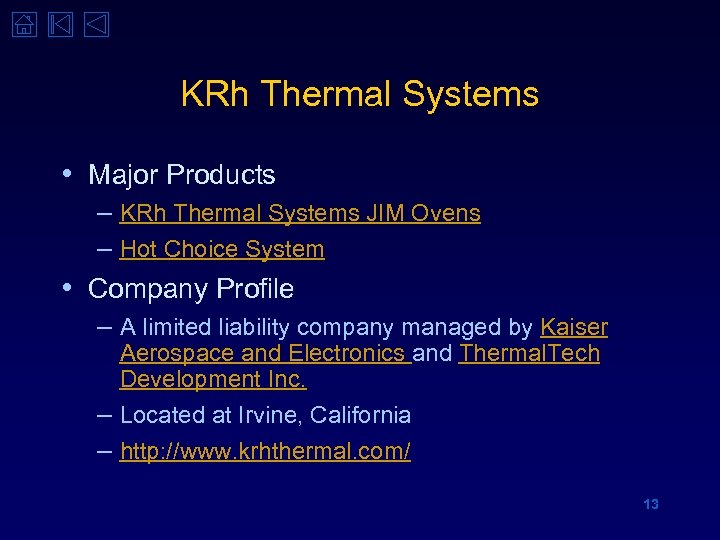 KRh Thermal Systems

• Major Products
– KRh Thermal Systems JIM Ovens
– Hot Choice System

• Company Profile
– A limited liability company managed by Kaiser Aerospace and Electronics and ThermalTech Development Inc.
– Located at Irvine, California
– http://www.krhthermal.com/

13